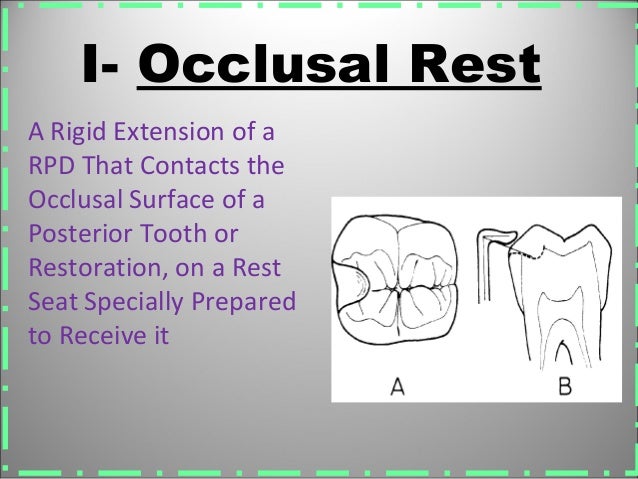 I- Occlusal Rest

A Rigid Extension of a RPD That Contacts the Occlusal Surface of a Posterior Tooth or Restoration, on a Rest Seat Specially Prepared to Receive it

A

B